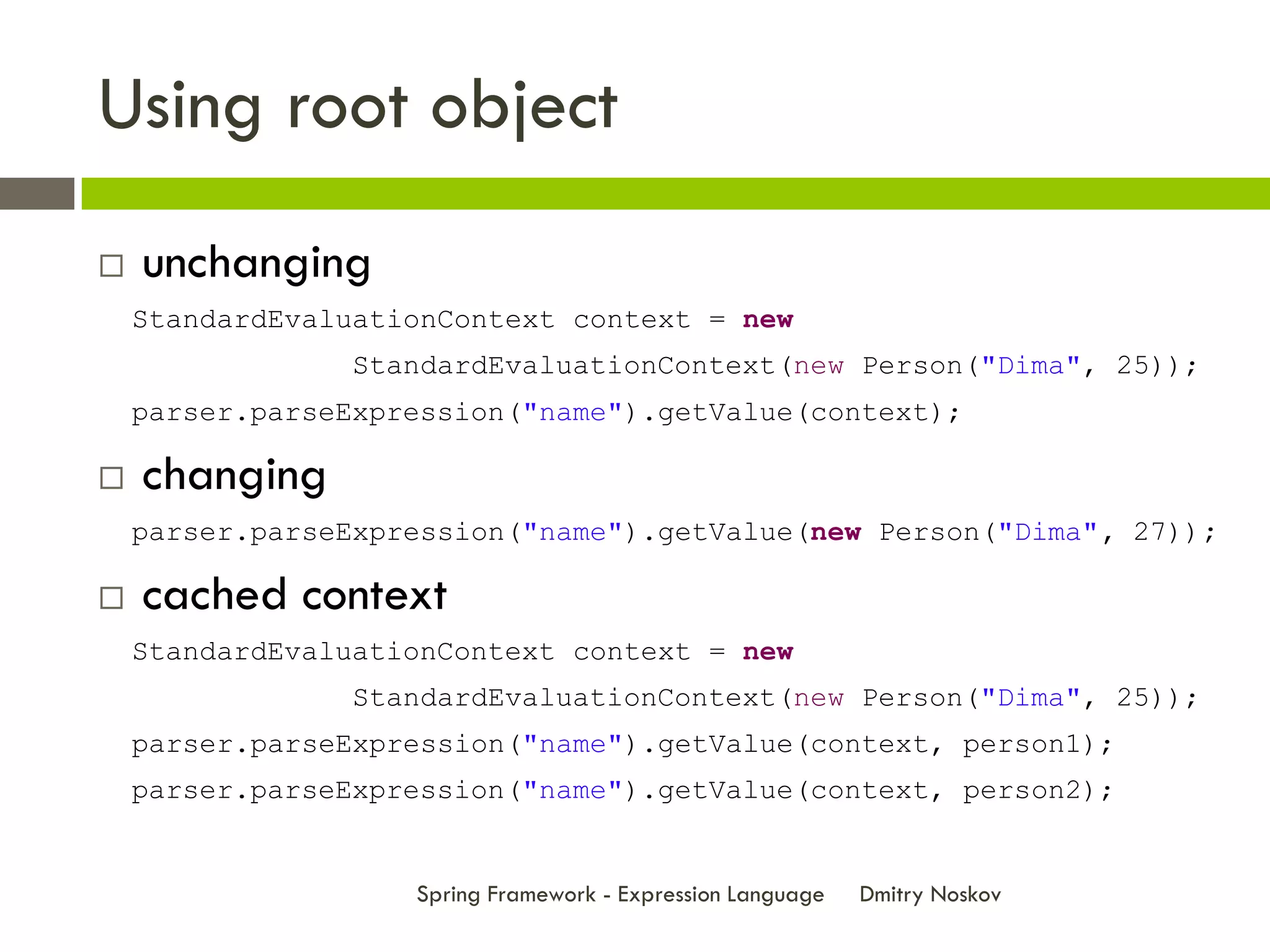 Using root object

□ unchanging

StandardEvaluationContext context = new
StandardEvaluationContext(new Person("Dima", 25));
parser.parseExpression("name").getValue(context);

□ changing

parser.parseExpression("name").getValue(new Person("Dima", 27));

□ cached context

StandardEvaluationContext context = new
StandardEvaluationContext(new Person("Dima", 25));
parser.parseExpression("name").getValue(context, person1);
parser.parseExpression("name").getValue(context, person2);

Spring Framework - Expression Language Dmitry Noskov